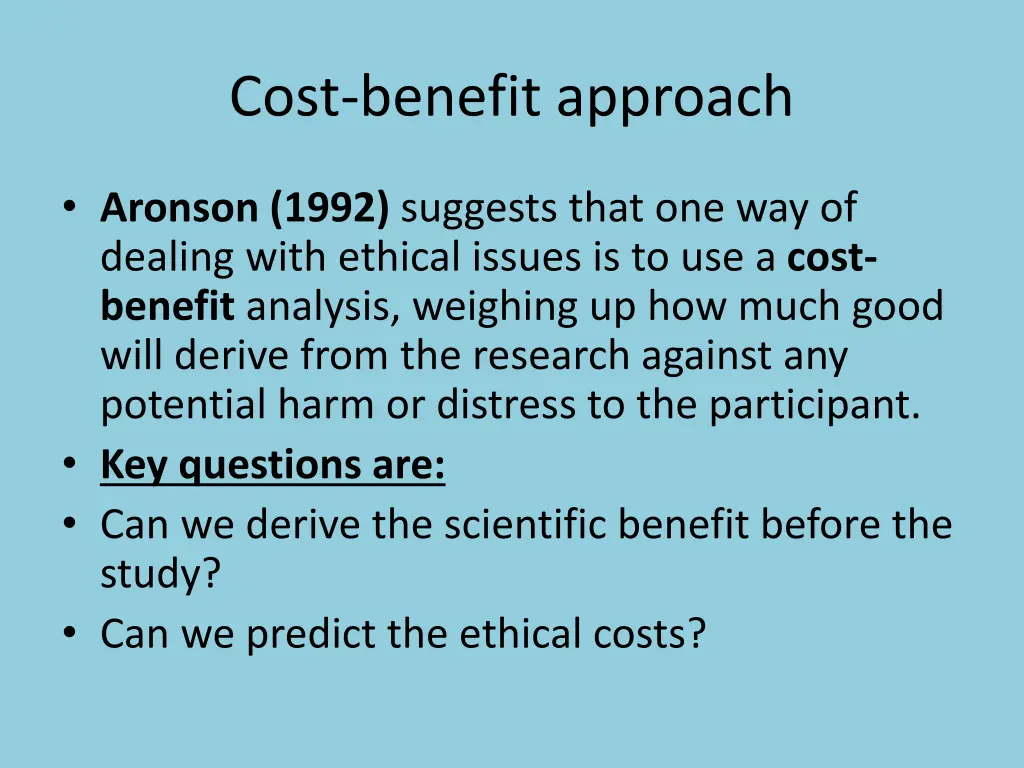 Cost-benefit approach

• Aronson (1992) suggests that one way of dealing with ethical issues is to use a cost-benefit analysis, weighing up how much good will derive from the research against any potential harm or distress to the participant.
• Key questions are:
• Can we derive the scientific benefit before the study?
• Can we predict the ethical costs?